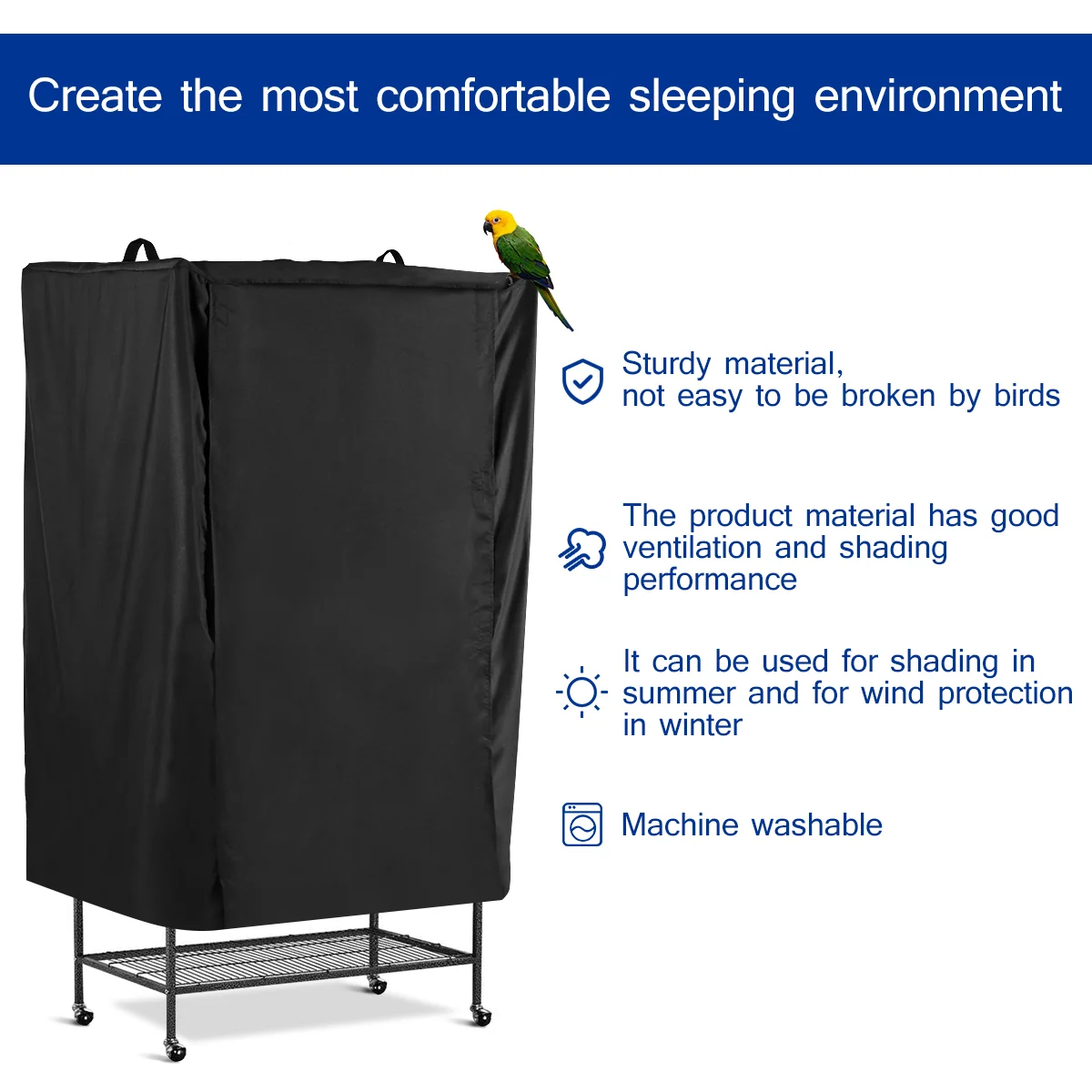 Create the most comfortable sleeping environment

Sturdy material,
not easy to be broken by birds

The product material has good ventilation and shading performance

It can be used for shading in summer and for wind protection in winter

Machine washable